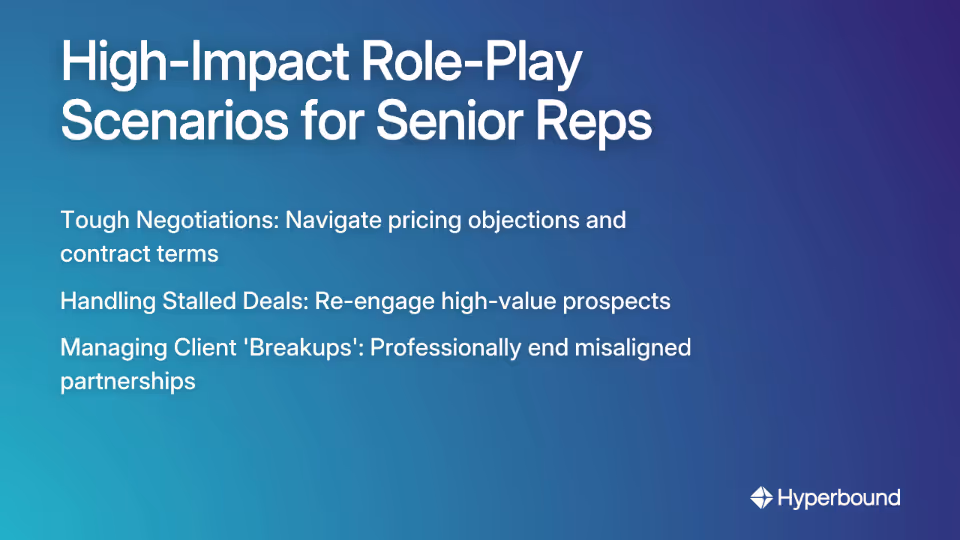 High-Impact Role-Play Scenarios for Senior Reps

Tough Negotiations: Navigate pricing objections and contract terms

Handling Stalled Deals: Re-engage high-value prospects

Managing Client 'Breakups': Professionally end misaligned partnerships

Hyperbound